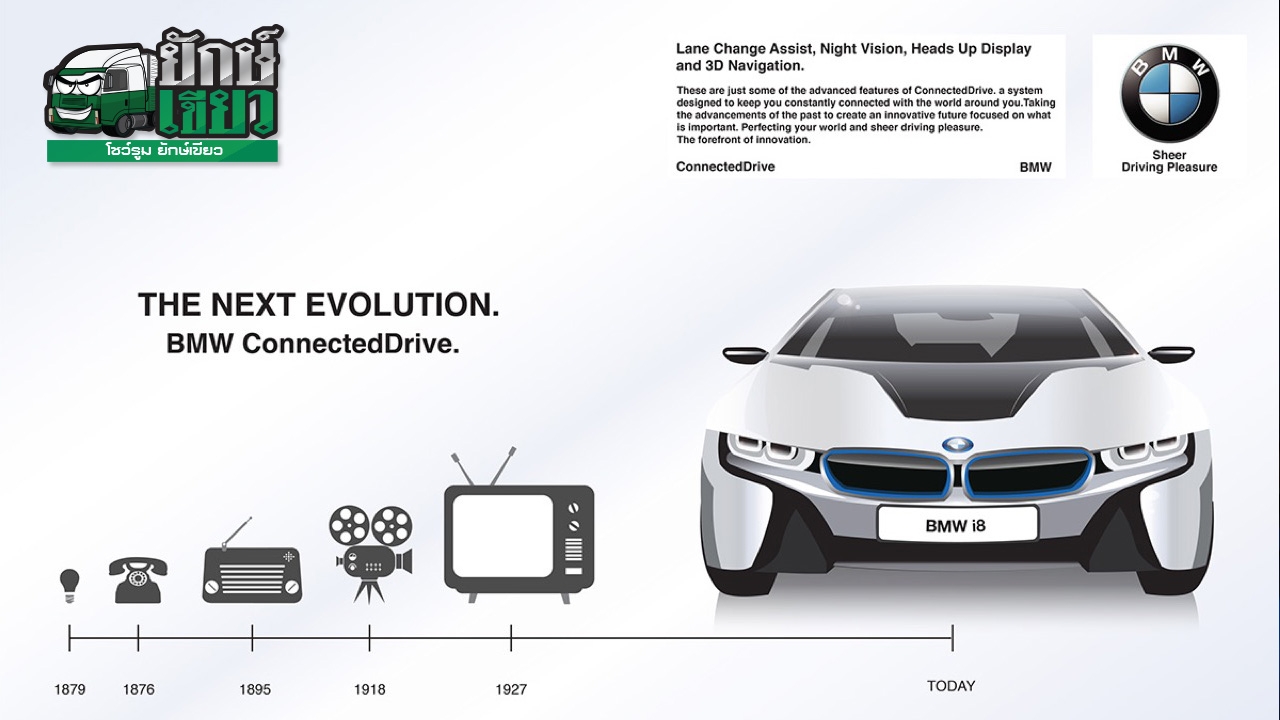 ยักษ์เขียว
โชว์รูม ยักษ์เขียว

Lane Change Assist, Night Vision, Heads Up Display and 3D Navigation.

These are just some of the advanced features of ConnectedDrive. a system designed to keep you constantly connected with the world around you.Taking the advancements of the past to create an innovative future focused on what is important. Perfecting your world and sheer driving pleasure.
The forefront of innovation.

ConnectedDrive

BMW

BMW

Sheer Driving Pleasure

THE NEXT EVOLUTION.
BMW ConnectedDrive.

BMW i8

1879
1876
1895
1918
1927
TODAY